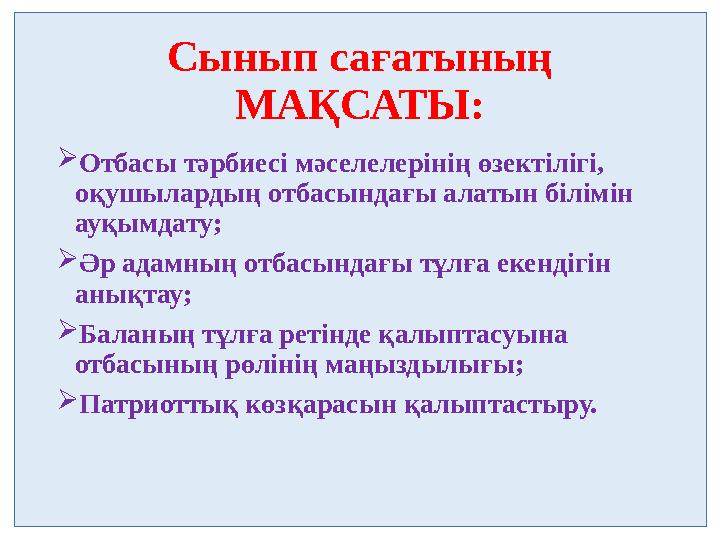 Сынып сағатының МАҚСАТЫ:

➢Отбасы тәрбиесі мәселелерінің өзектілігі, оқушылардың отбасындағы алатын білімін ауқымдату;

➢Әр адамның отбасындағы тұлға екендігін анықтау;

➢Баланың тұлға ретінде қалыптасуына отбасының рөлінің маңыздылығы;

➢Патриоттық көзқарасын қалыптастыру.